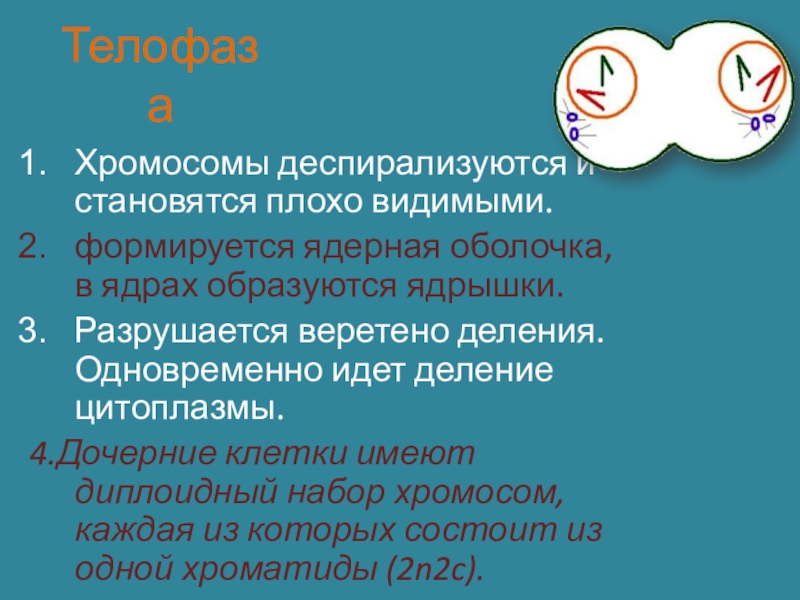 Телофаза

1. Хромосомы деспирализуются и становятся плохо видимыми.
2. формируется ядерная оболочка, в ядрах образуются ядрышки.
3. Разрушается веретено деления. Одновременно идет деление цитоплазмы.

4.Дочерние клетки имеют диплоидный набор хромосом, каждая из которых состоит из одной хроматиды (2n2c).